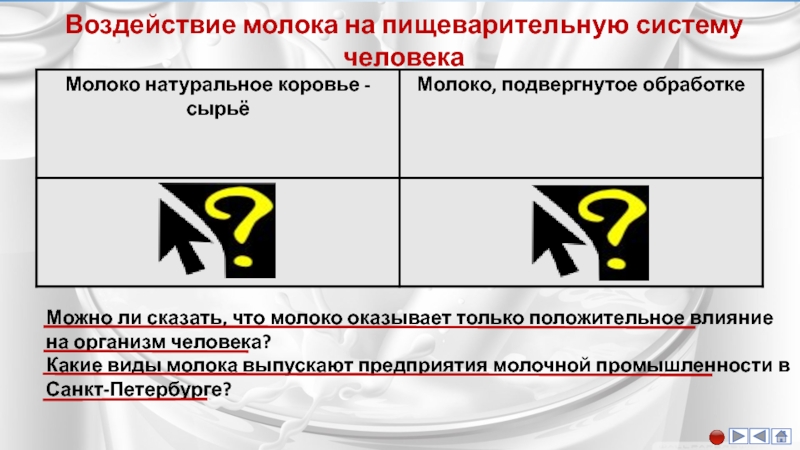 Воздействие молока на пищеварительную систему человека

| Молоко натуральное коровье - сырьё | Молоко, подвергнутое обработке |
|---|---|
| ? | ? |

Можно ли сказать, что молоко оказывает только положительное влияние на организм человека?
Какие виды молока выпускают предприятия молочной промышленности в Санкт-Петербурге?